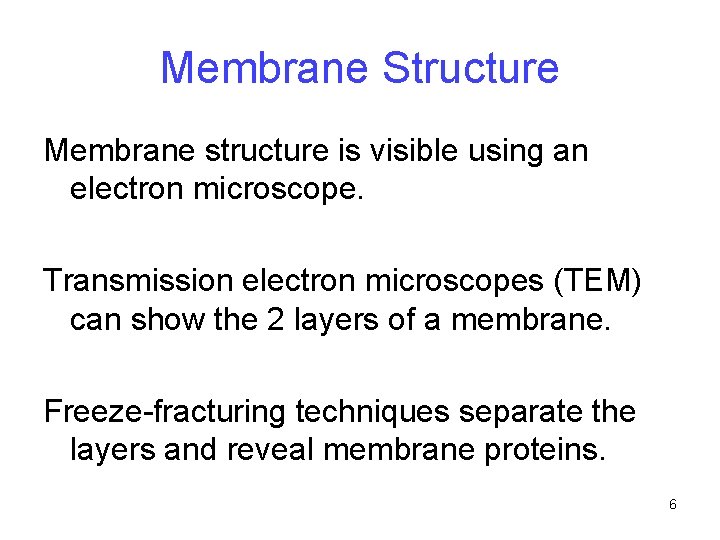 Membrane Structure

Membrane structure is visible using an electron microscope.

Transmission electron microscopes (TEM) can show the 2 layers of a membrane.

Freeze-fracturing techniques separate the layers and reveal membrane proteins.

6